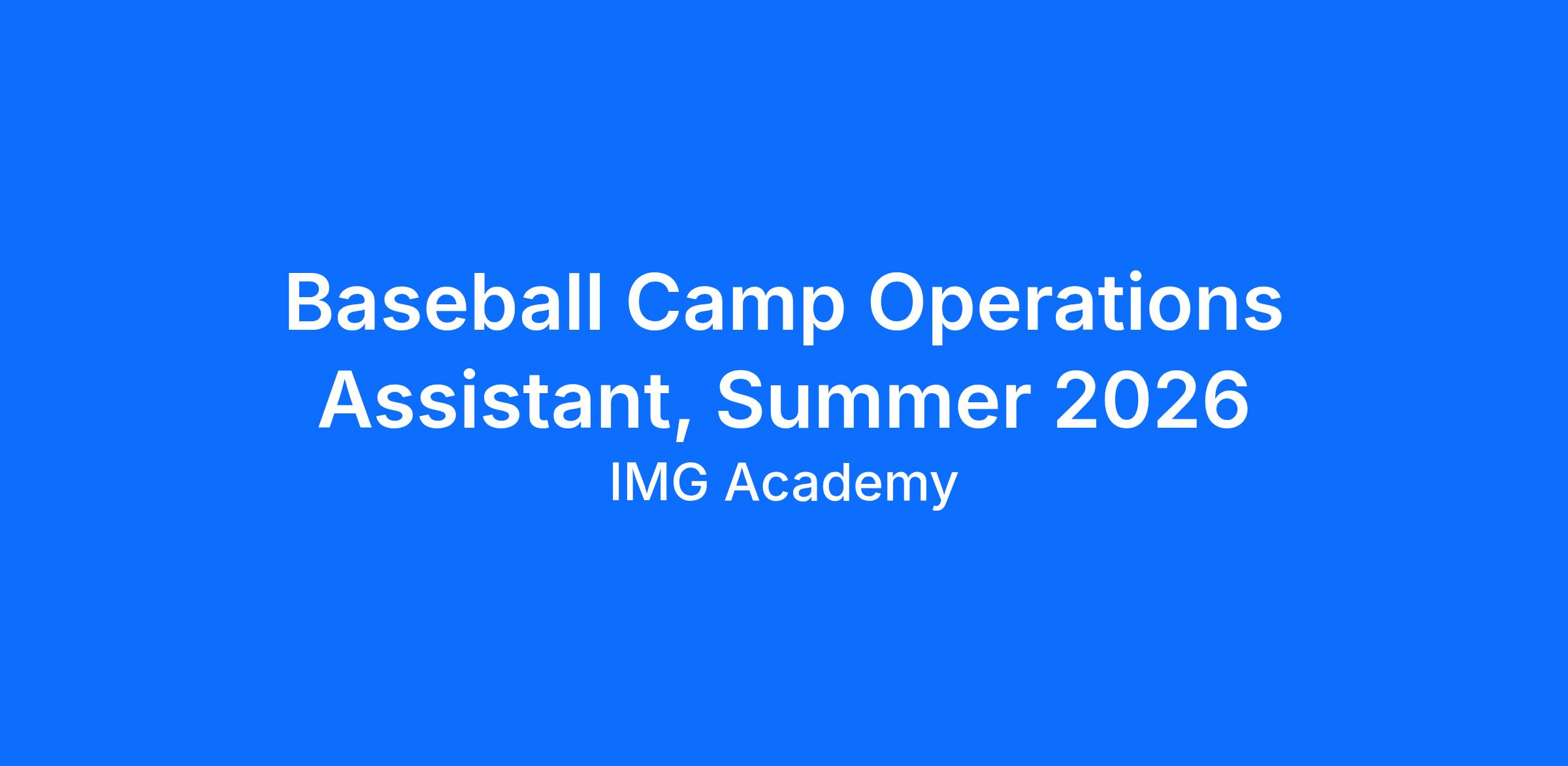 Baseball Camp Operations Assistant, Summer 2026

IMG Academy